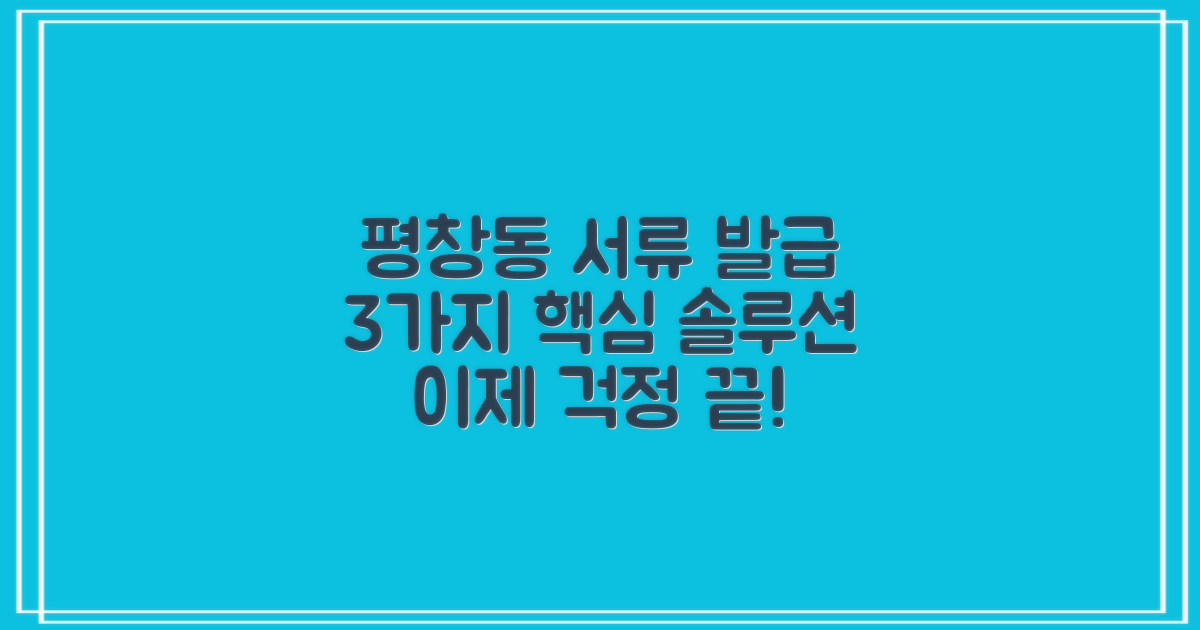 평창동 서류 발급
3가지 핵심 솔루션
이제 걱정 끝!